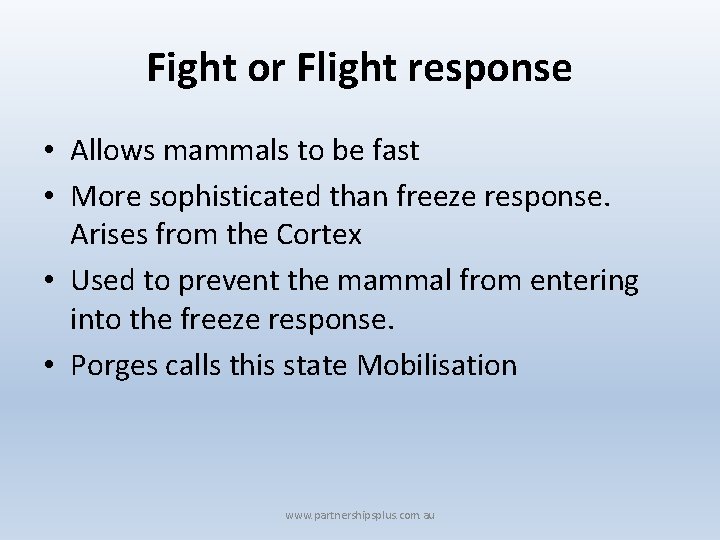 Fight or Flight response

• Allows mammals to be fast
• More sophisticated than freeze response. Arises from the Cortex
• Used to prevent the mammal from entering into the freeze response.
• Porges calls this state Mobilisation

www.partnershipsplus.com.au